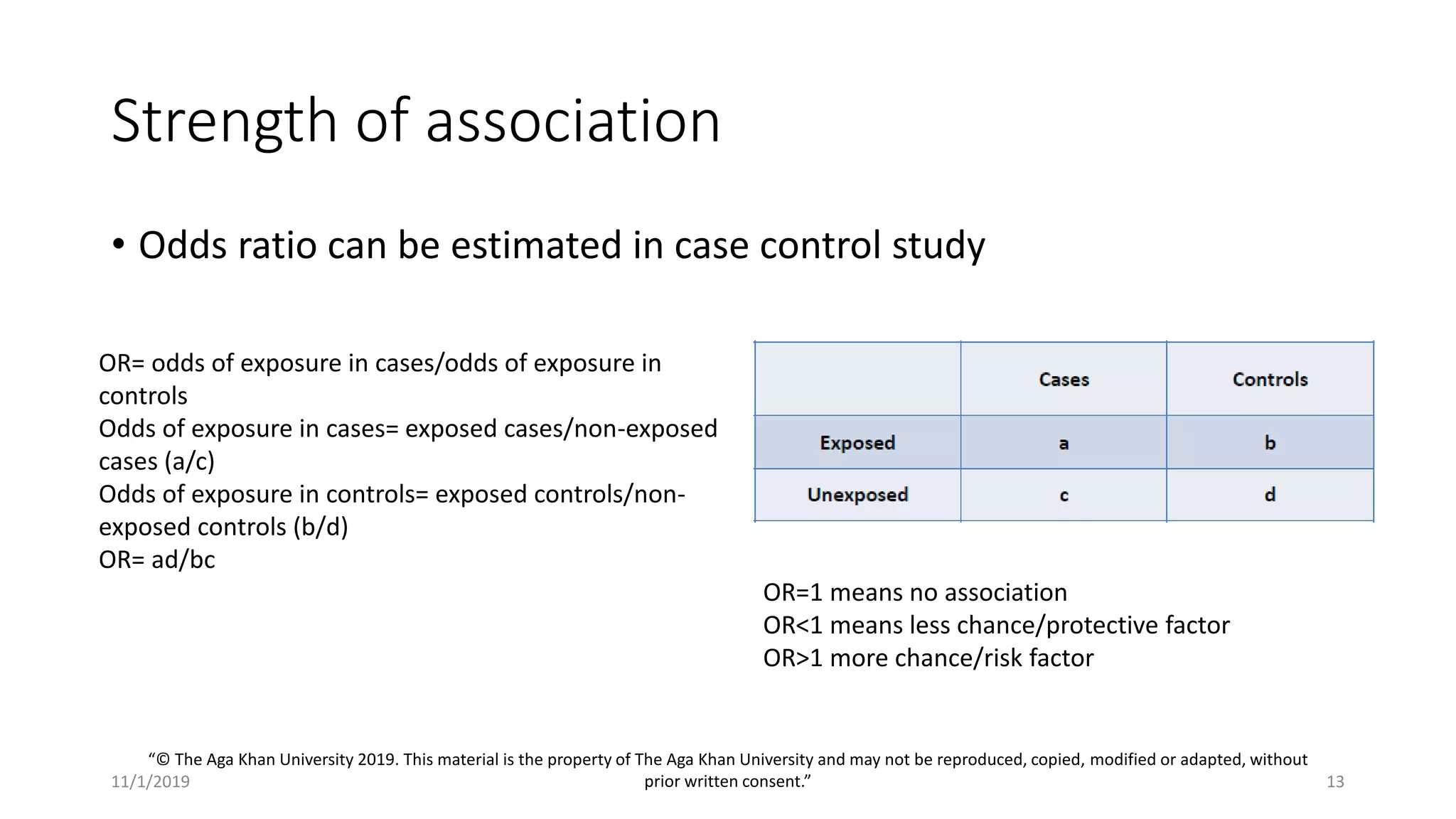 Strength of association

• Odds ratio can be estimated in case control study

OR= odds of exposure in cases/odds of exposure in controls
Odds of exposure in cases= exposed cases/non-exposed cases (a/c)
Odds of exposure in controls= exposed controls/non-exposed controls (b/d)
OR= ad/bc

| | Cases | Controls |
|---|---|---|
| Exposed | a | b |
| Unexposed | c | d |

OR=1 means no association
OR<1 means less chance/protective factor
OR>1 more chance/risk factor

"© The Aga Khan University 2019. This material is the property of The Aga Khan University and may not be reproduced, copied, modified or adapted, without prior written consent."

11/1/2019

13